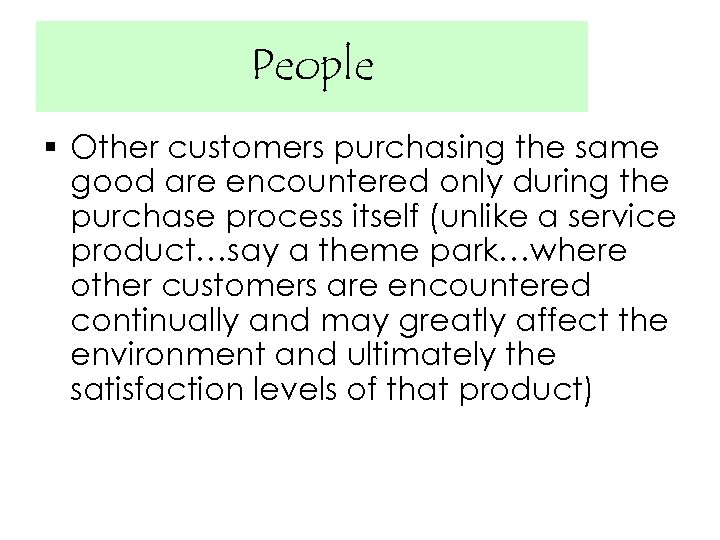 People

▪ Other customers purchasing the same good are encountered only during the purchase process itself (unlike a service product…say a theme park…where other customers are encountered continually and may greatly affect the environment and ultimately the satisfaction levels of that product)